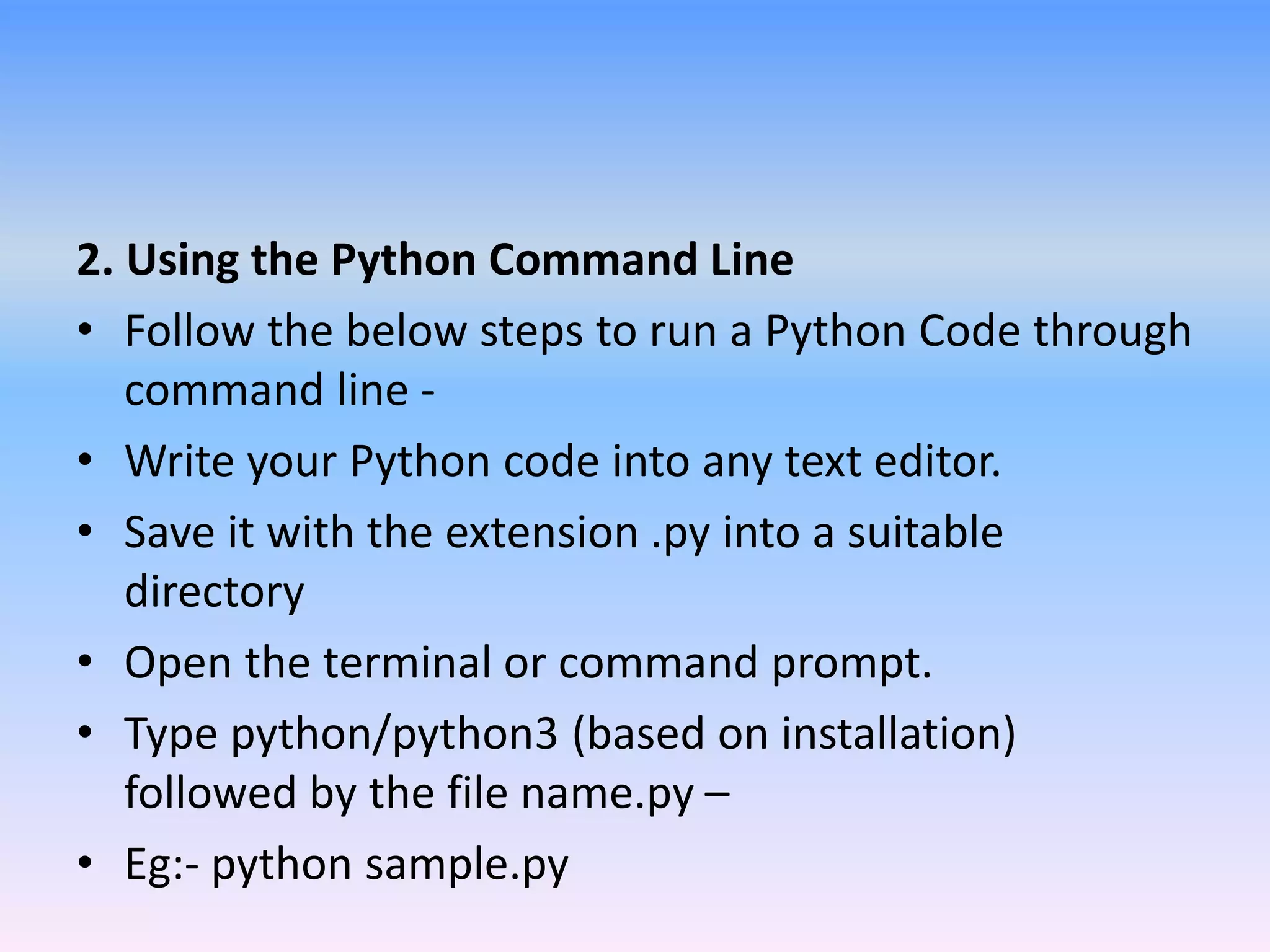 2. Using the Python Command Line

• Follow the below steps to run a Python Code through command line -

• Write your Python code into any text editor.

• Save it with the extension .py into a suitable directory

• Open the terminal or command prompt.

• Type python/python3 (based on installation) followed by the file name.py –

• Eg:- python sample.py